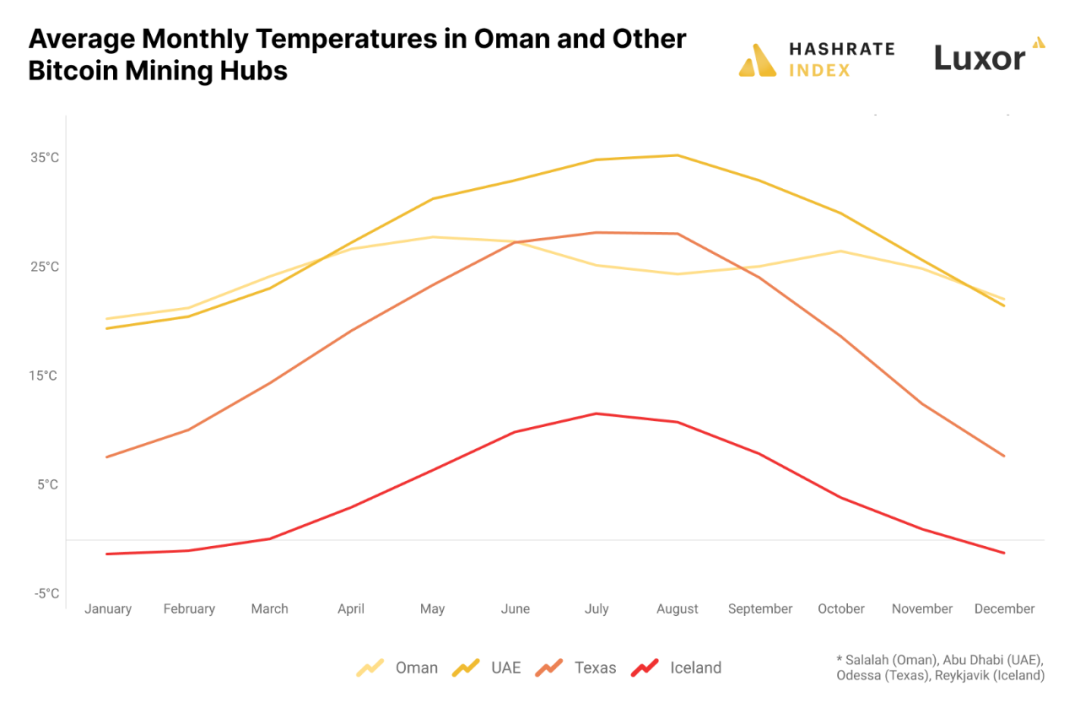 Average Monthly Temperatures in Oman and Other Bitcoin Mining Hubs

HASHRATE INDEX

Luxor

35°C
25°C
15°C
5°C
-5°C

January February March April May June July August September October November December

Oman UAE Texas Iceland

* Salalah (Oman), Abu Dhabi (UAE), Odessa (Texas), Reykjavik (Iceland)